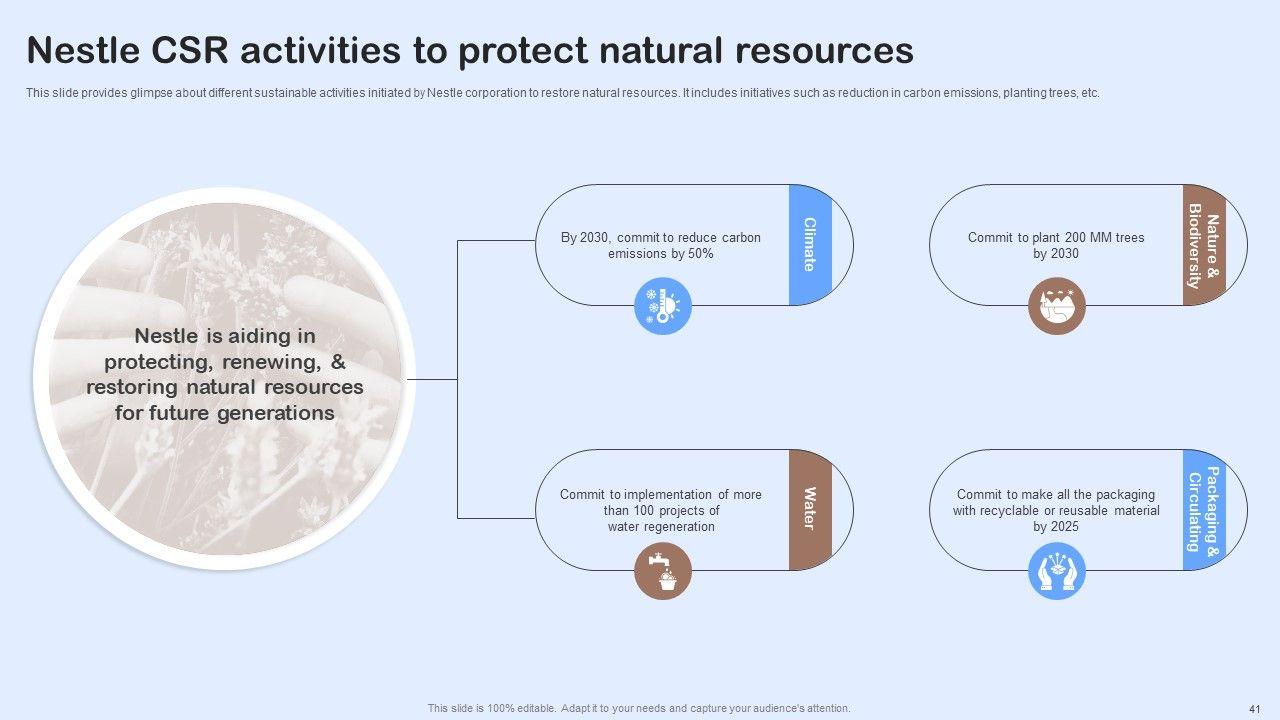 Nestle CSR activities to protect natural resources

This slide provides glimpse about different sustainable activities initiated by Nestle corporation to restore natural resources. It includes initiatives such as reduction in carbon emissions, planting trees, etc.

Nestle is aiding in protecting, renewing, & restoring natural resources for future generations

By 2030, commit to reduce carbon emissions by 50%

Climate

Commit to plant 200 MM trees by 2030

Nature & Biodiversity

Commit to implementation of more than 100 projects of water regeneration

Water

Commit to make all the packaging with recyclable or reusable material by 2025

Packaging & Circulating

This slide is 100% editable. Adapt it to your needs and capture your audience's attention.

41